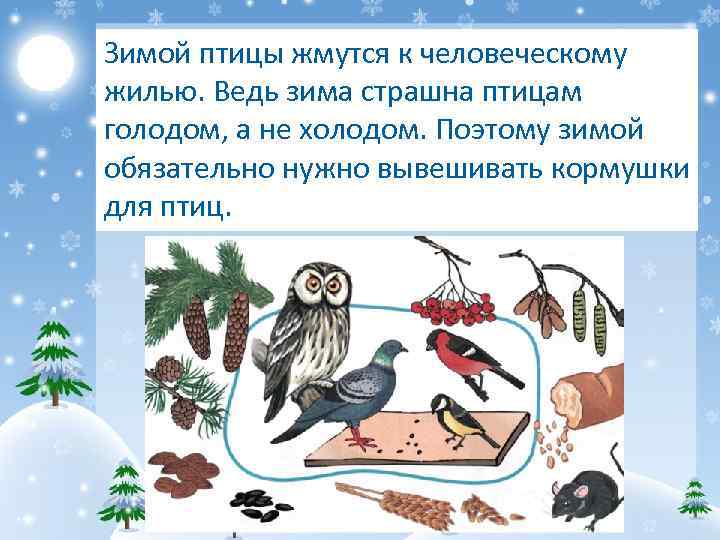 Зимой птицы жмутся к человеческому жилью. Ведь зима страшна птицам голодом, а не холодом. Поэтому зимой обязательно нужно вывешивать кормушки для птиц.